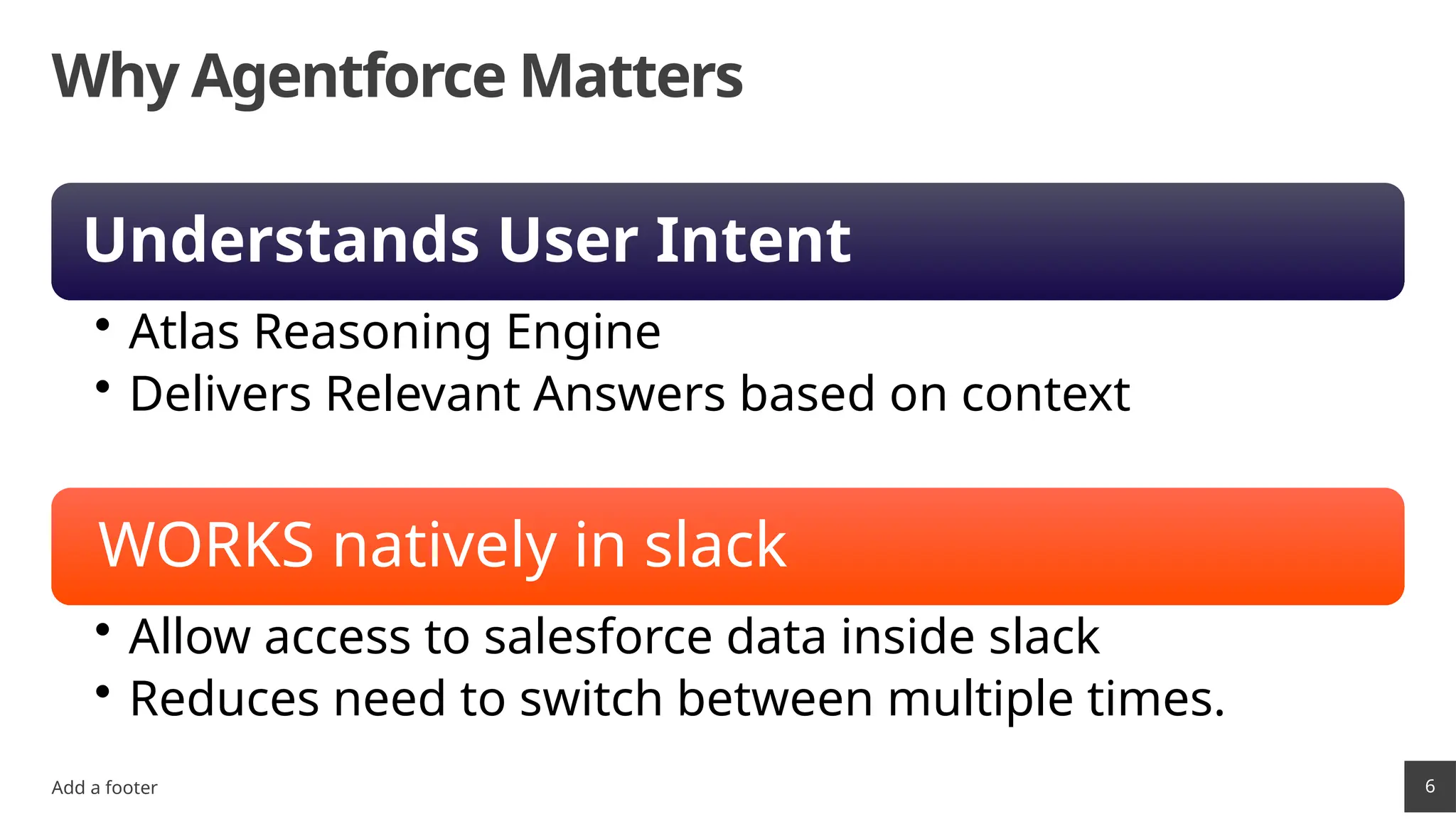 Why Agentforce Matters

Understands User Intent

• Atlas Reasoning Engine
• Delivers Relevant Answers based on context

WORKS natively in slack

• Allow access to salesforce data inside slack
• Reduces need to switch between multiple times.

Add a footer

6